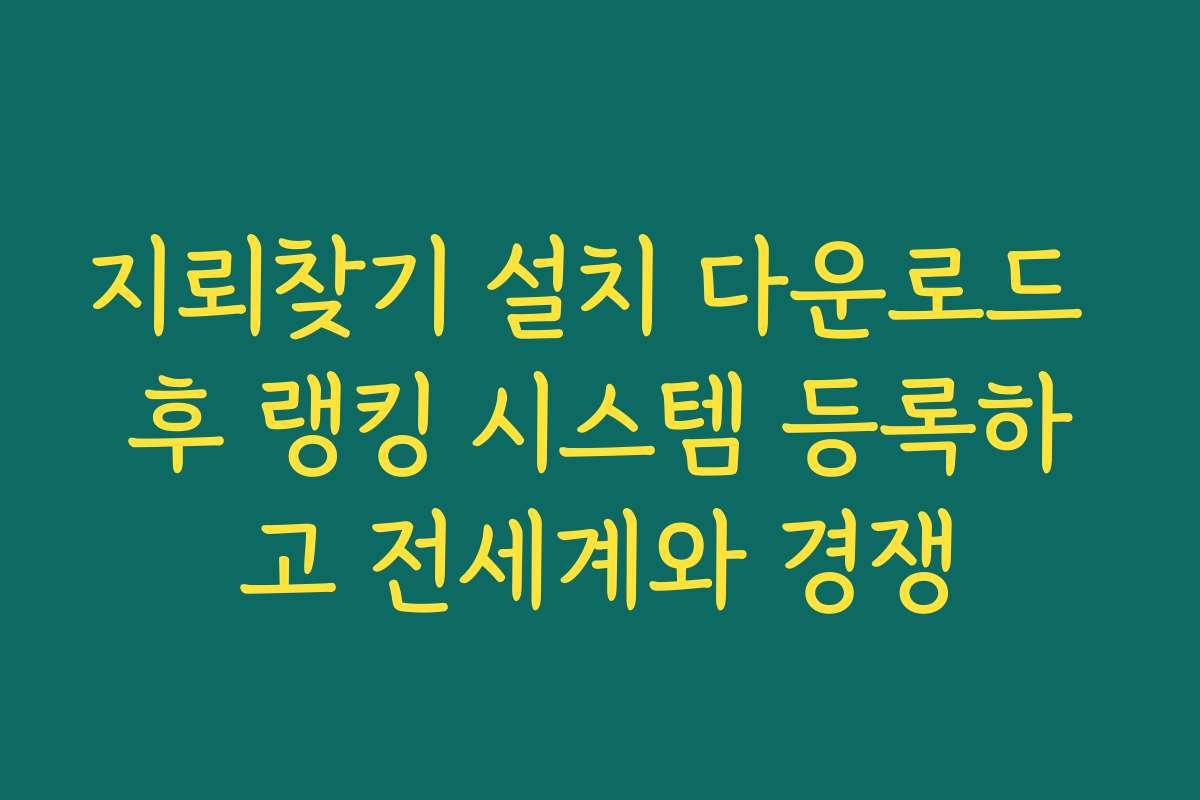 지뢰찾기 설치 다운로드 후 랭킹 시스템 등록하고 전세계와 경쟁